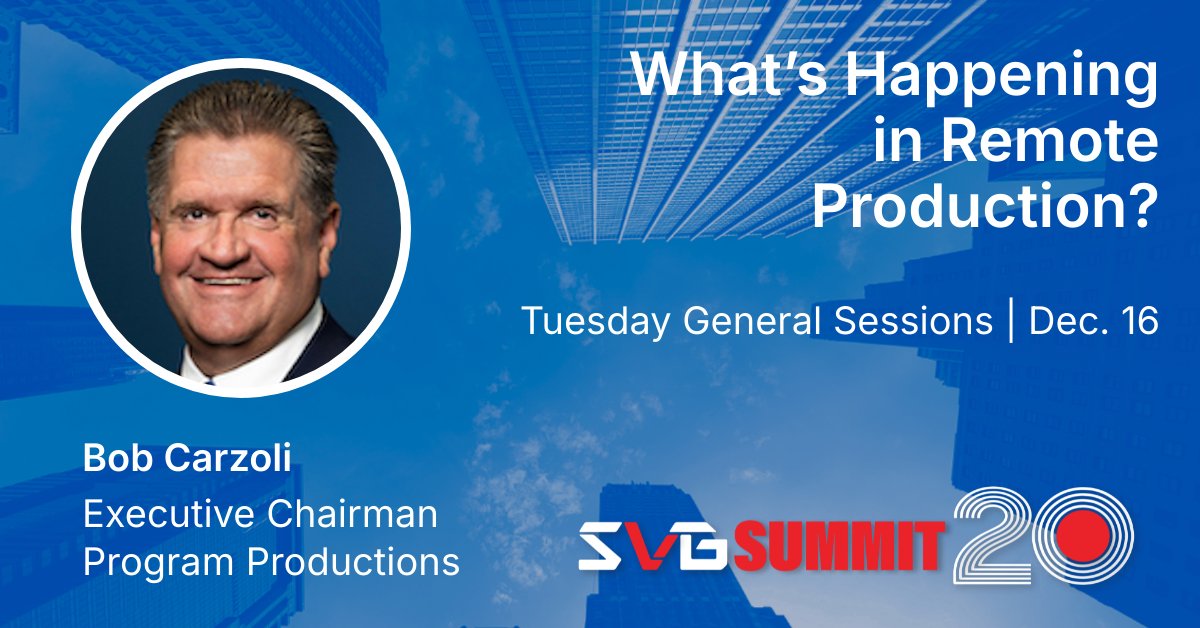 What's Happening in Remote Production?

Tuesday General Sessions | Dec. 16

Bob Carzoli
Executive Chairman
Program Productions

SVG SUMMIT 20